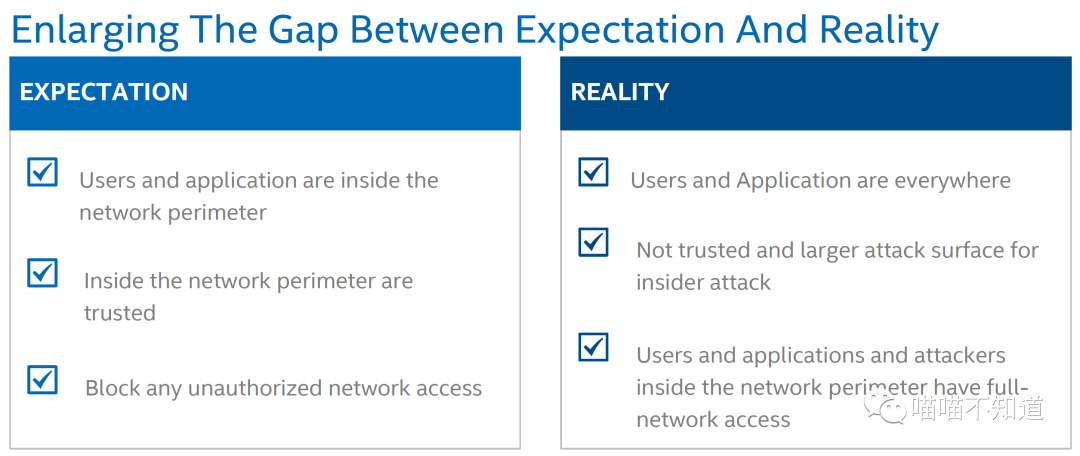 Enlarging The Gap Between Expectation And Reality

EXPECTATION

Users and application are inside the network perimeter

Inside the network perimeter are trusted

Block any unauthorized network access

REALITY

Users and Application are everywhere

Not trusted and larger attack surface for insider attack

Users and applications and attackers inside the network perimeter have full-network access

喵喵不知道